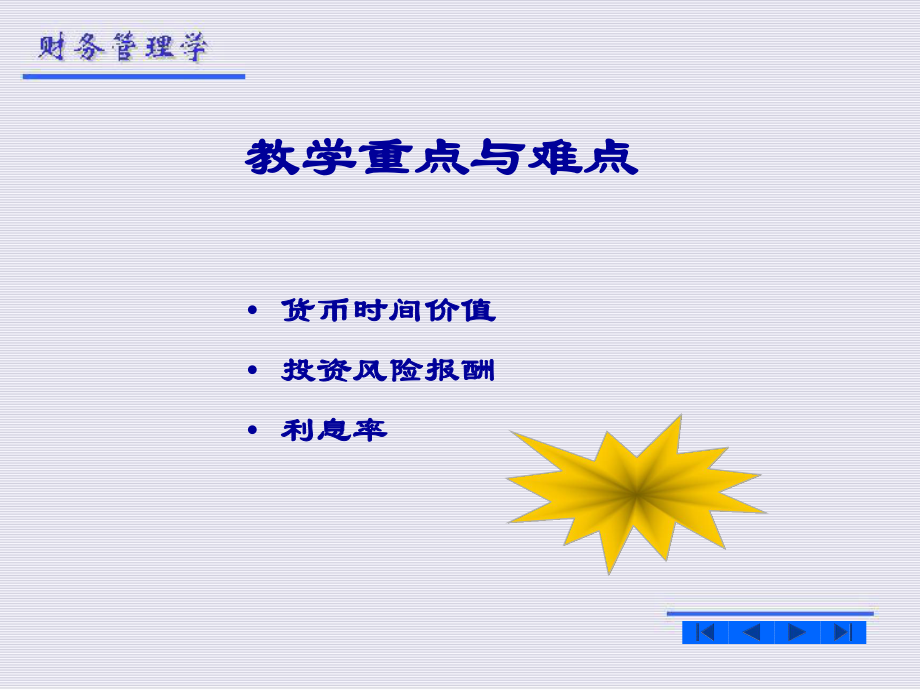 财务管理学

教学重点与难点

• 货币时间价值
• 投资风险报酬
• 利息率